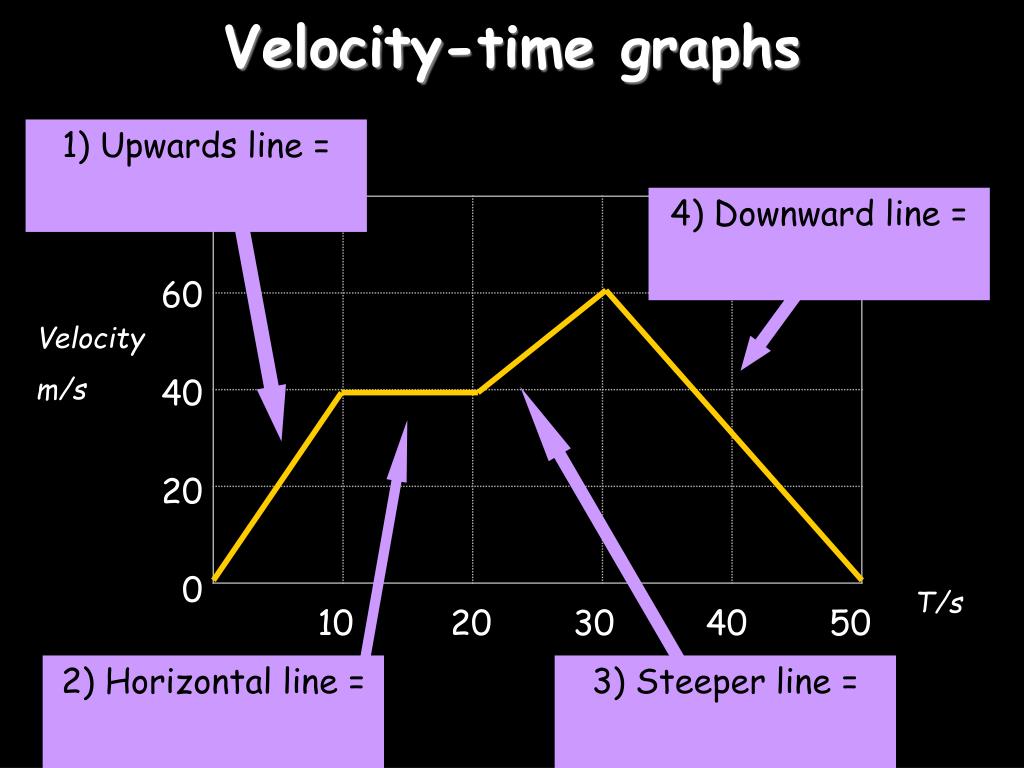 Velocity-time graphs

1) Upwards line =

4) Downward line =

Velocity

m/s

60

40

20

0

10

20

30

40

50

T/s

2) Horizontal line =

3) Steeper line =